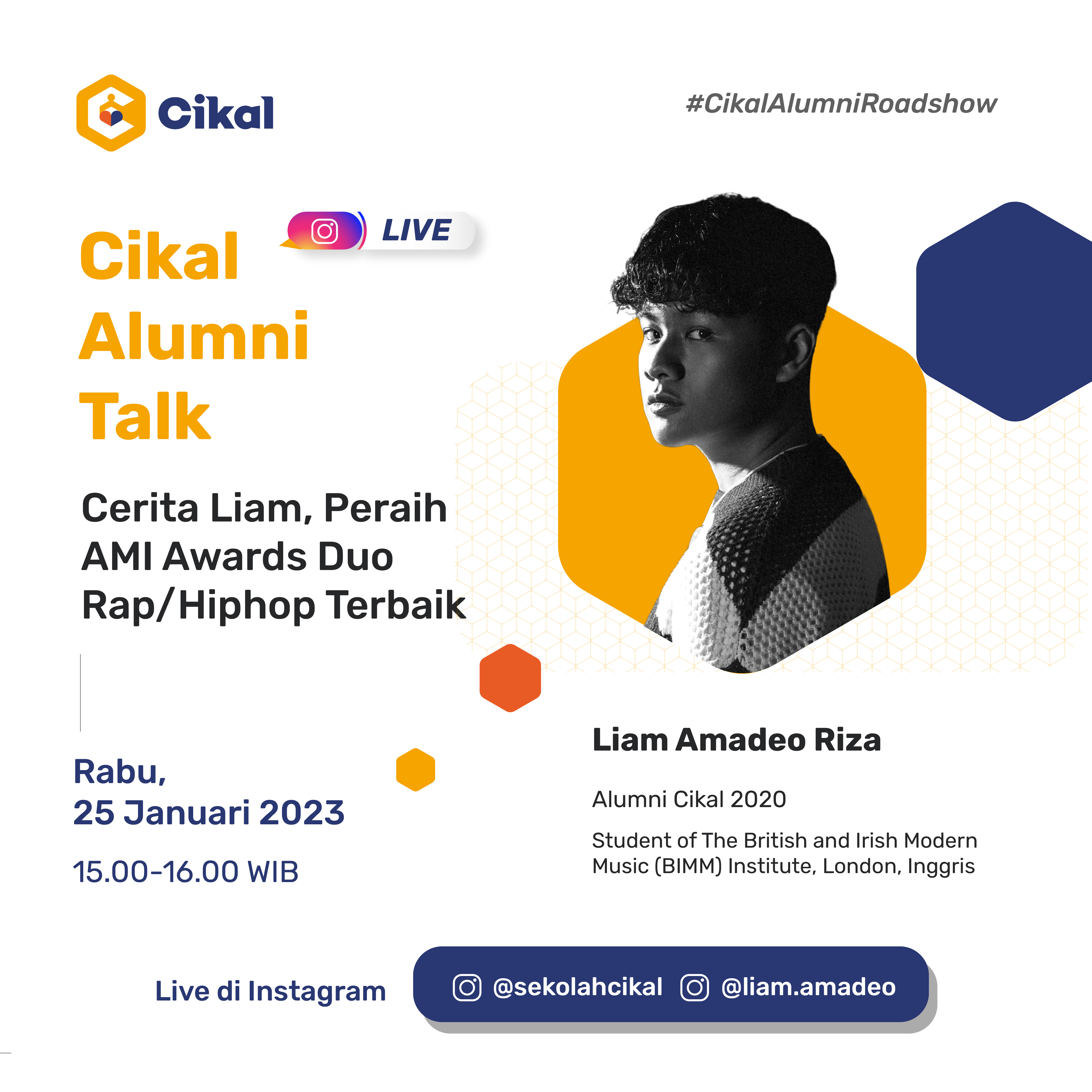 Cikal

#CikalAlumniRoadshow

LIVE

Cikal Alumni Talk

Cerita Liam, Peraih AMI Awards Duo Rap/Hiphop Terbaik

Rabu,
25 Januari 2023

15.00-16.00 WIB

Liam Amadeo Riza

Alumni Cikal 2020

Student of The British and Irish Modern Music (BIMM) Institute, London, Inggris

Live di Instagram

@sekolahcikal @liam.amadeo